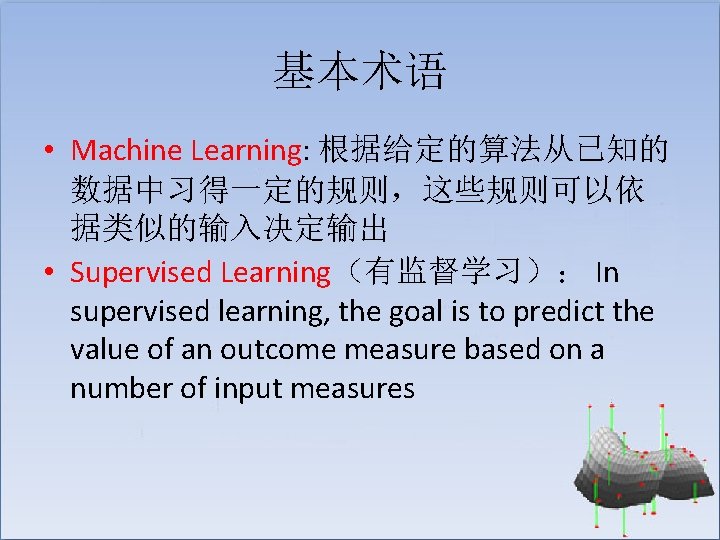 基本术语

• Machine Learning: 根据给定的算法从已知的数据中习得一定的规则，这些规则可以依据类似的输入决定输出

• Supervised Learning（有监督学习）： In supervised learning, the goal is to predict the value of an outcome measure based on a number of input measures